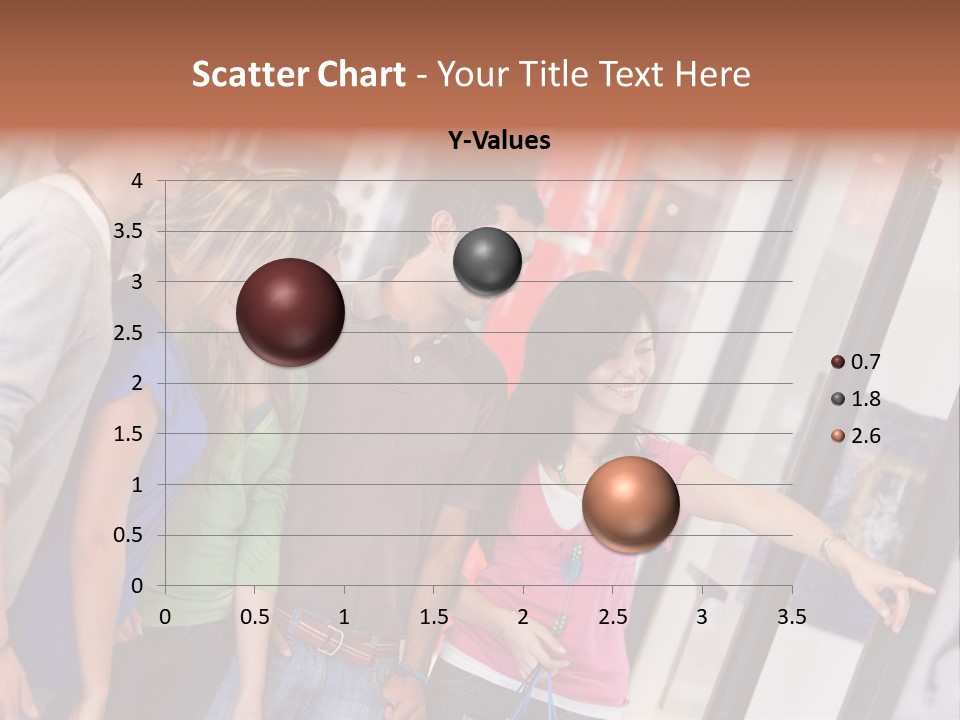 Scatter Chart - Your Title Text Here

Y-Values

4
3.5
3
2.5
2
1.5
1
0.5
0

0 0.5 1 1.5 2 2.5 3 3.5

0.7
1.8
2.6